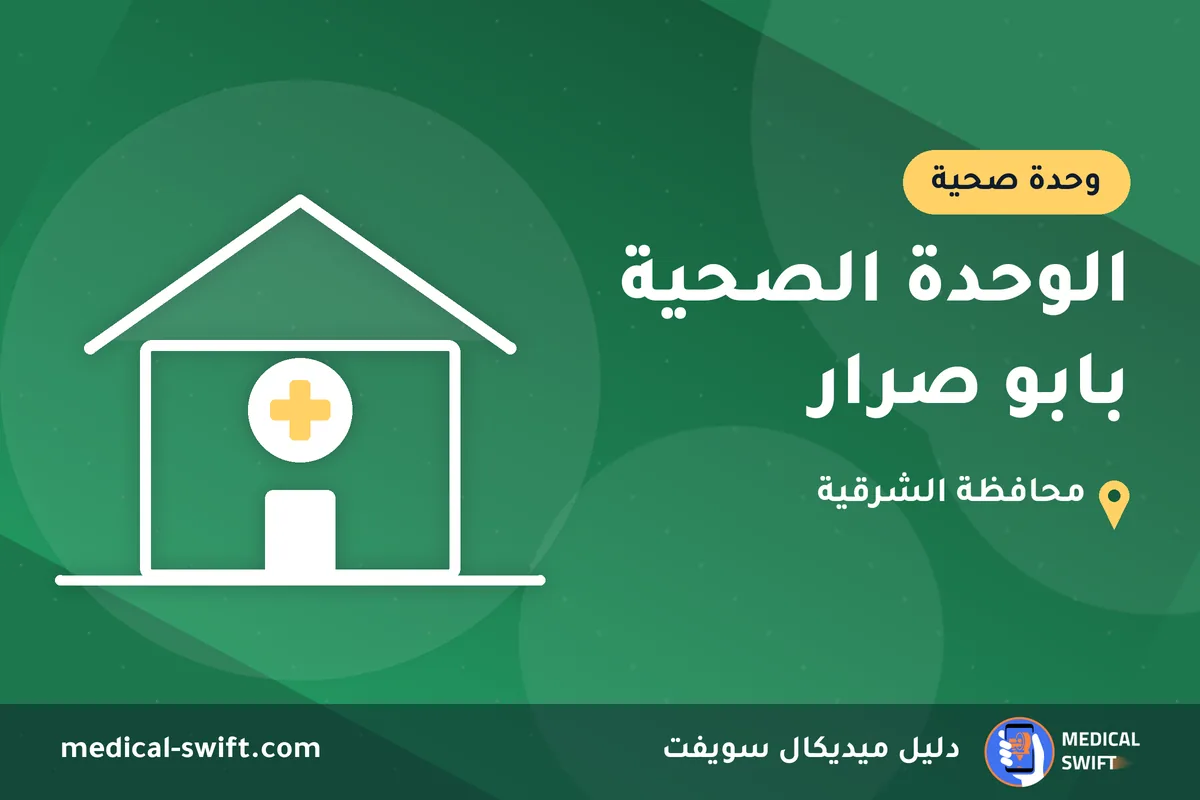 وحدة صحية

الوحدة الصحية
بابو صرار

محافظة الشرقية

MEDICAL
SWIFT

دليل ميديكال سويفت

medical-swift.com